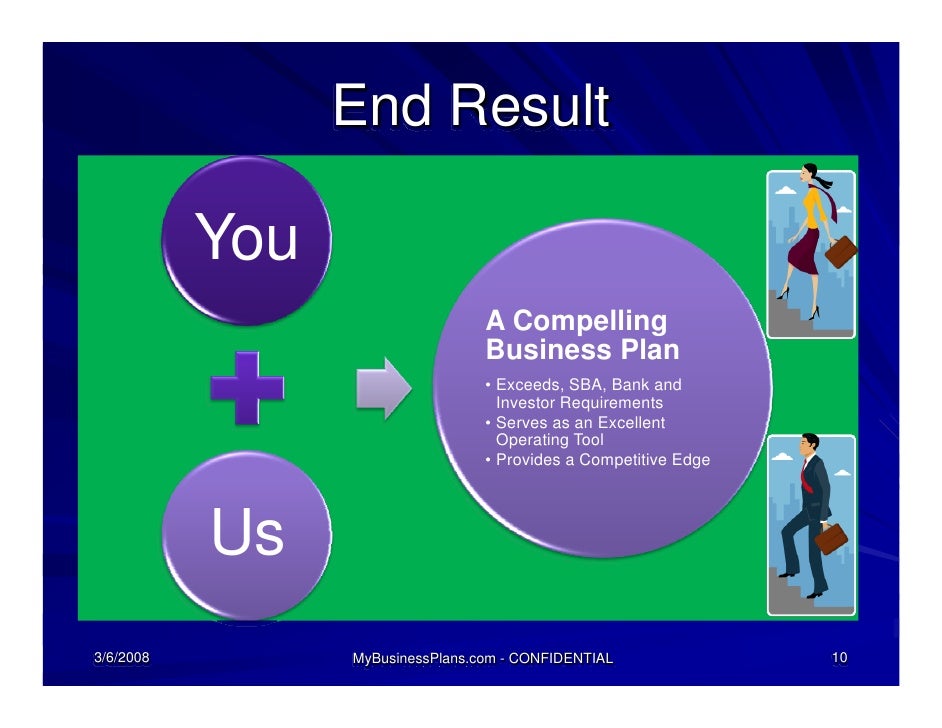 End Result

You

Us

A Compelling Business Plan

• Exceeds, SBA, Bank and Investor Requirements
• Serves as an Excellent Operating Tool
• Provides a Competitive Edge

3/6/2008

MyBusinessPlans.com - CONFIDENTIAL

10